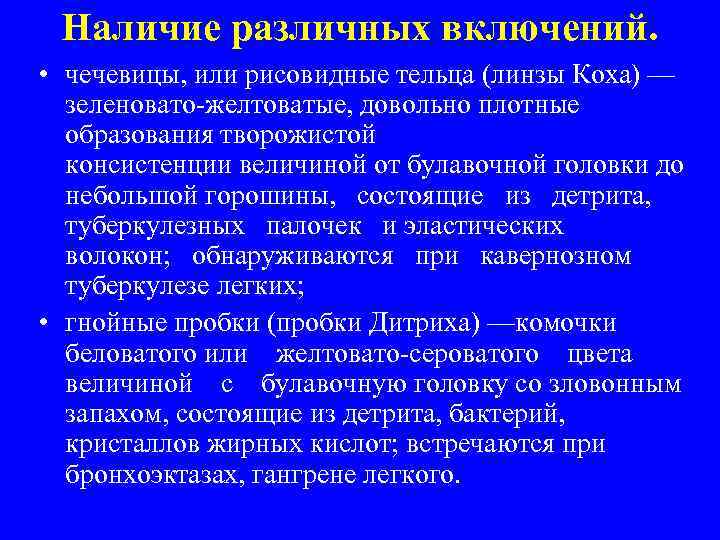 Наличие различных включений.

• чечевицы, или рисовидные тельца (линзы Коха) — зеленовато-желтоватые, довольно плотные образования творожистой консистенции величиной от булавочной головки до небольшой горошины, состоящие из детрита, туберкулезных палочек и эластических волокон; обнаруживаются при кавернозном туберкулезе легких;

• гнойные пробки (пробки Дитриха) —комочки беловатого или желтовато-сероватого цвета величиной с булавочную головку со зловонным запахом, состоящие из детрита, бактерий, кристаллов жирных кислот; встречаются при бронхоэктазах, гангрене легкого.